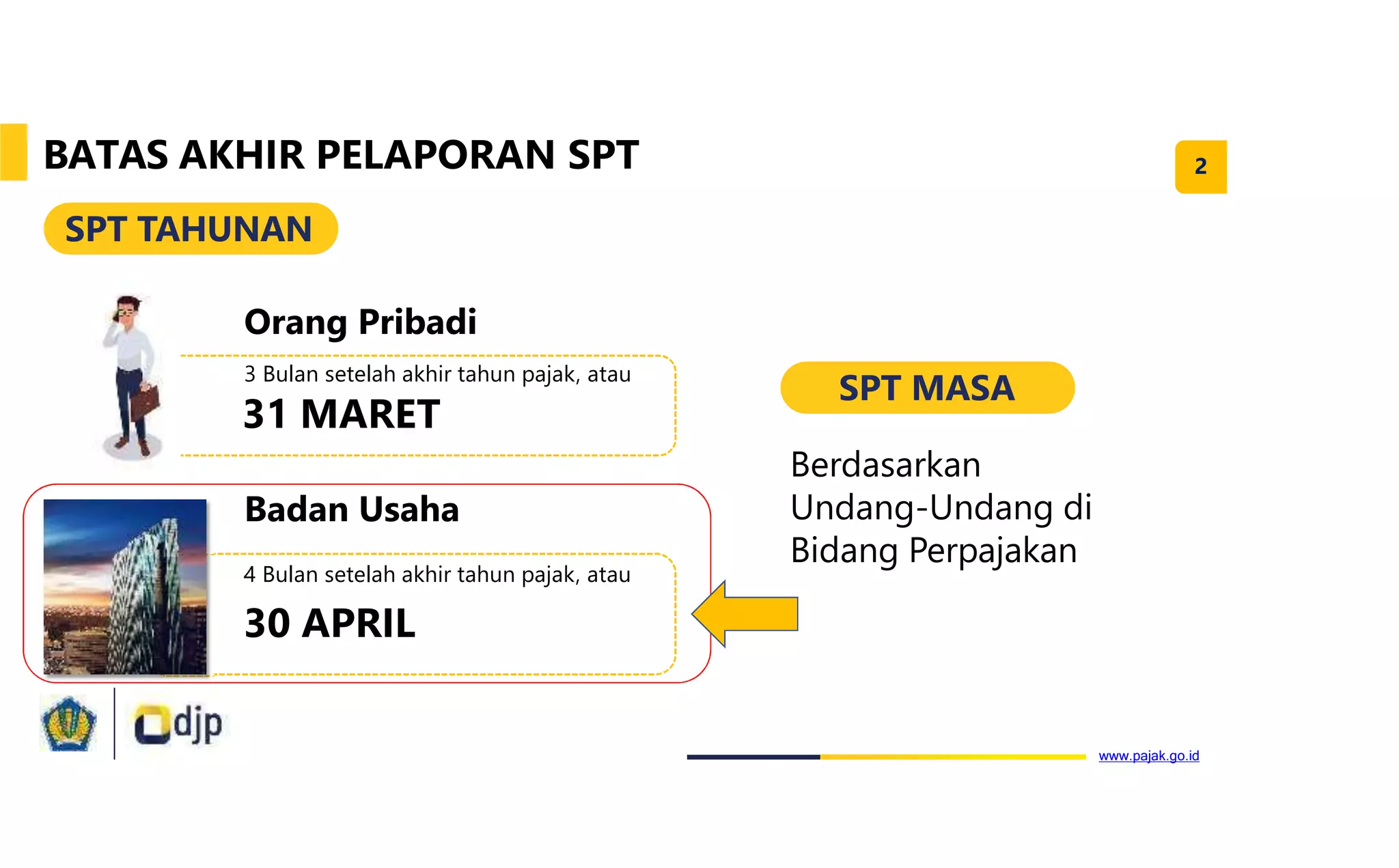 BATAS AKHIR PELAPORAN SPT

2

SPT TAHUNAN

Orang Pribadi

3 Bulan setelah akhir tahun pajak, atau

31 MARET

Badan Usaha

4 Bulan setelah akhir tahun pajak, atau

30 APRIL

SPT MASA

Berdasarkan Undang-Undang di Bidang Perpajakan

djp

www.pajak.go.id